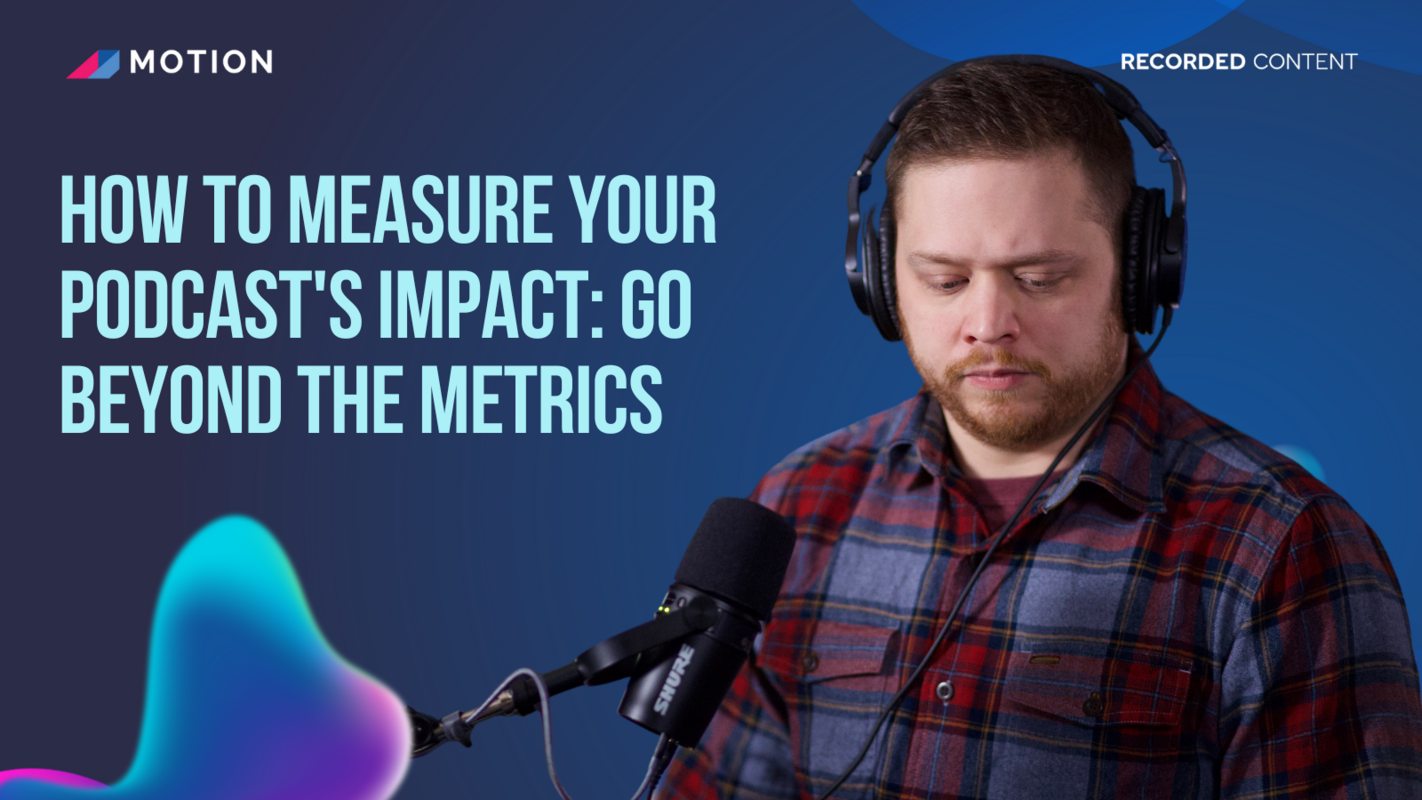 MOTION

RECORDED CONTENT

HOW TO MEASURE YOUR PODCAST'S IMPACT: GO BEYOND THE METRICS

SHURE